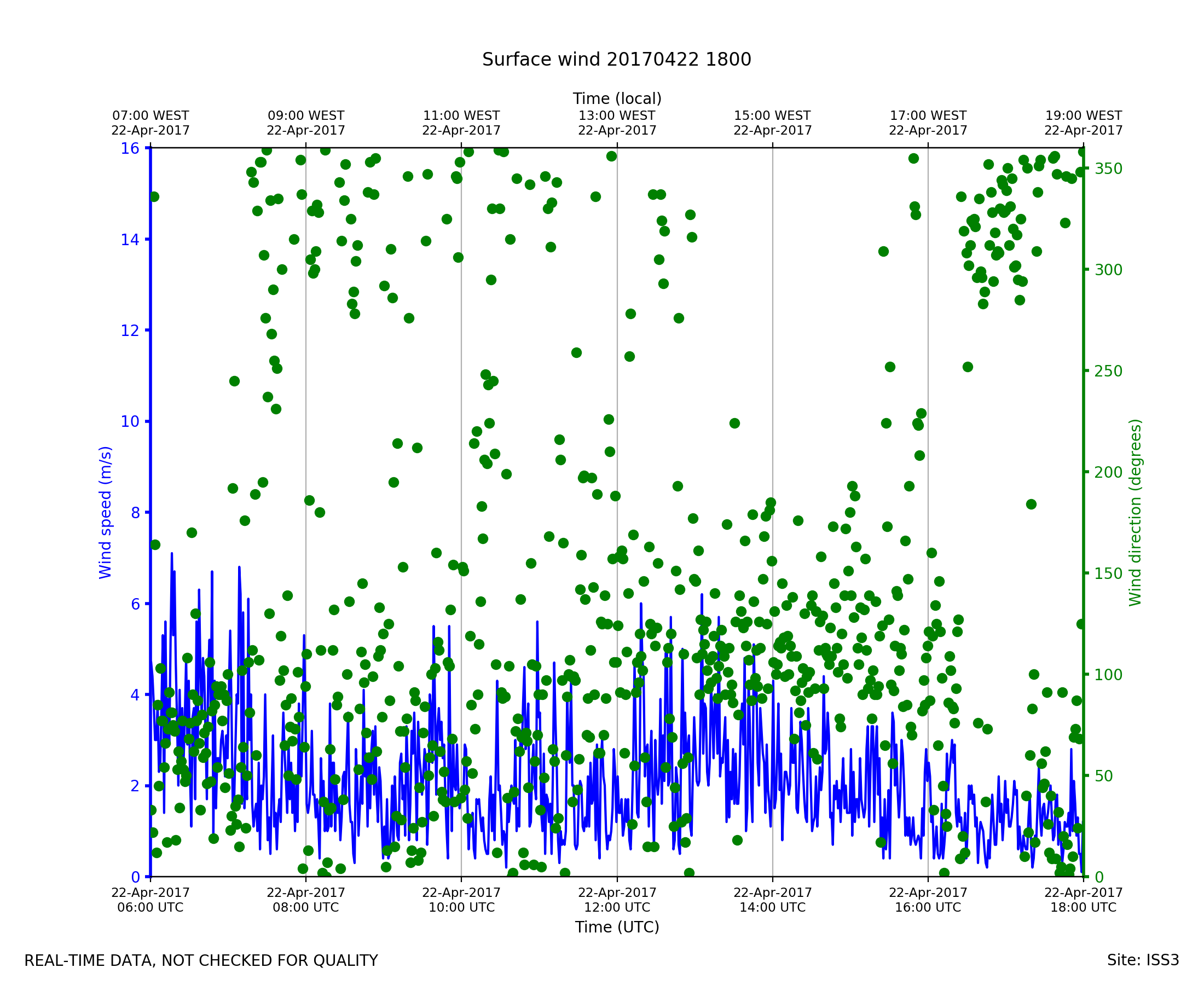 Surface wind 20170422 1800

Time (local)

07:00 WEST
22-Apr-2017

09:00 WEST
22-Apr-2017

11:00 WEST
22-Apr-2017

13:00 WEST
22-Apr-2017

15:00 WEST
22-Apr-2017

17:00 WEST
22-Apr-2017

19:00 WEST
22-Apr-2017

Wind speed (m/s)

16
14
12
10
8
6
4
2
0

Wind direction (degrees)

350
300
250
200
150
100
50
0

22-Apr-2017
06:00 UTC

22-Apr-2017
08:00 UTC

22-Apr-2017
10:00 UTC

22-Apr-2017
12:00 UTC

22-Apr-2017
14:00 UTC

22-Apr-2017
16:00 UTC

22-Apr-2017
18:00 UTC

Time (UTC)

REAL-TIME DATA, NOT CHECKED FOR QUALITY

Site: ISS3